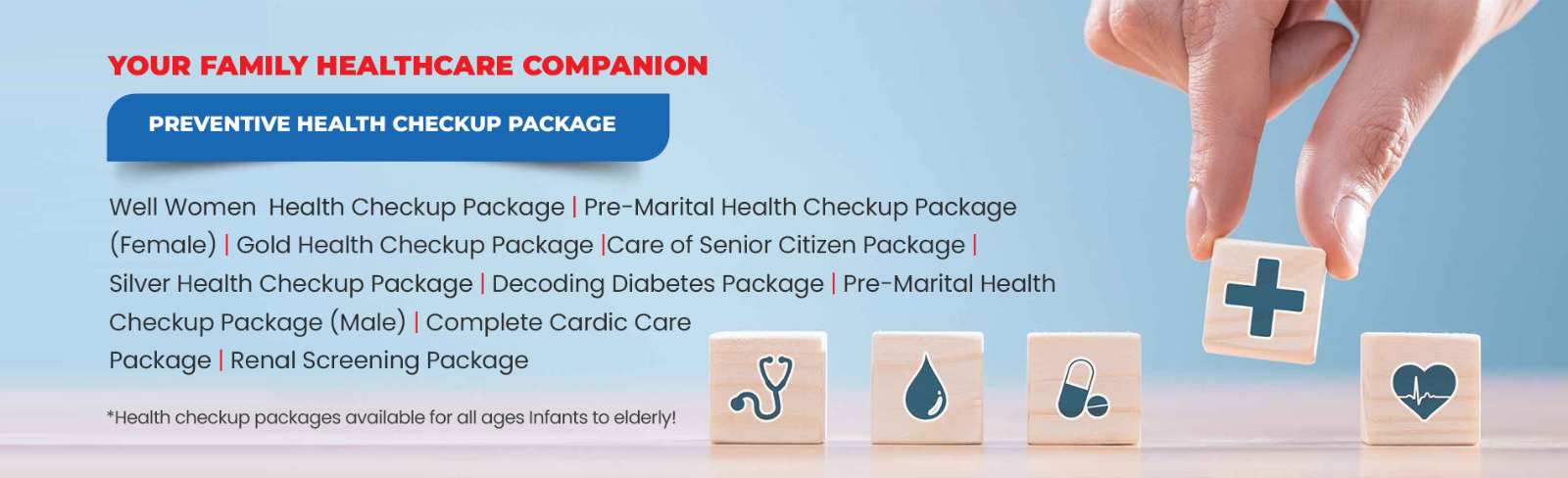 YOUR FAMILY HEALTHCARE COMPANION

PREVENTIVE HEALTH CHECKUP PACKAGE

Well Women  Health Checkup Package | Pre-Marital Health Checkup Package (Female) | Gold Health Checkup Package |Care of Senior Citizen Package | Silver Health Checkup Package | Decoding Diabetes Package | Pre-Marital Health Checkup Package (Male) | Complete Cardic Care Package | Renal Screening Package

*Health checkup packages available for all ages Infants to elderly!